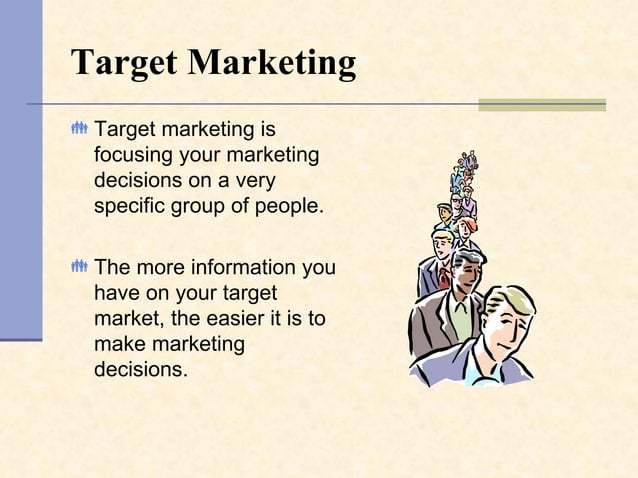 Target Marketing

Target marketing is focusing your marketing decisions on a very specific group of people.

The more information you have on your target market, the easier it is to make marketing decisions.